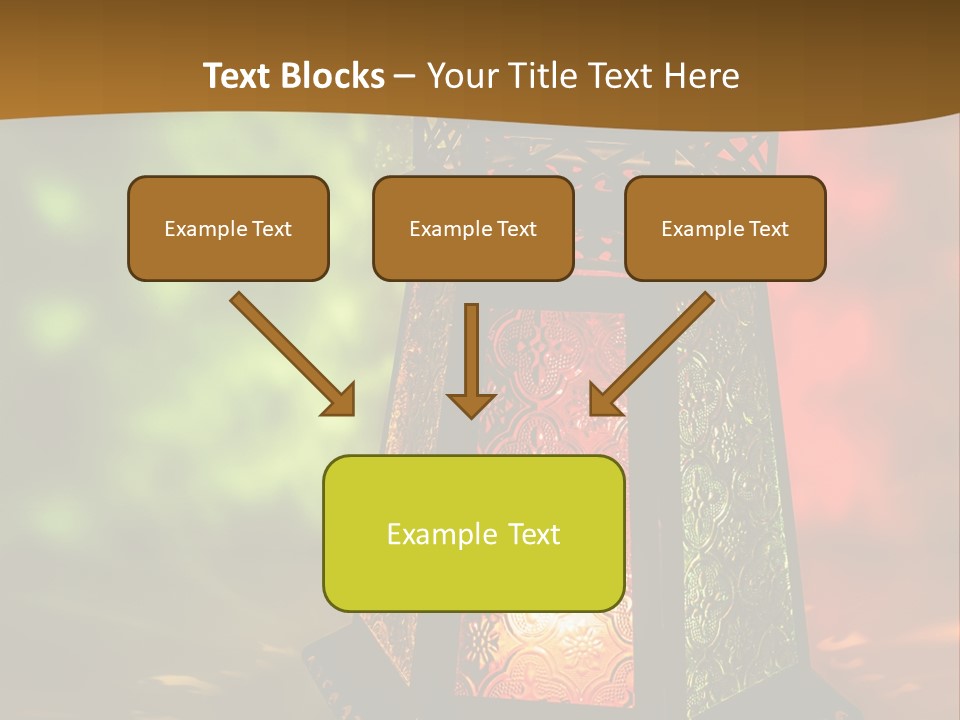 Text Blocks – Your Title Text Here

Example Text

Example Text

Example Text

Example Text